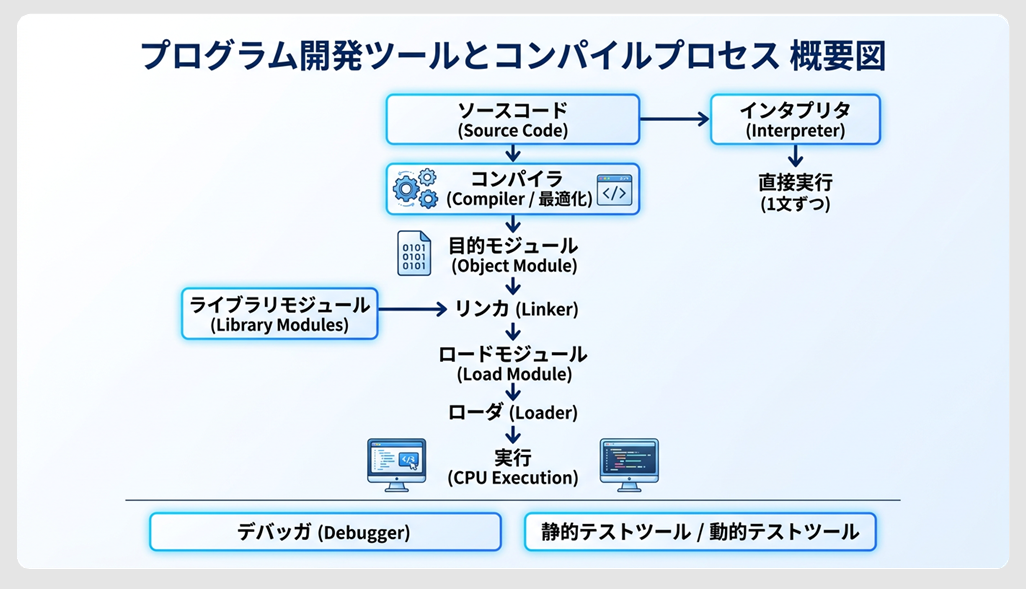 プログラム開発ツールとコンパイルプロセス 概要図

ソースコード
(Source Code)

インタプリタ
(Interpreter)

直接実行
(1文ずつ)

コンパイラ
(Compiler / 最適化)

</>

0101
0101
0101

目的モジュール
(Object Module)

ライブラリモジュール
(Library Modules)

リンカ (Linker)

ロードモジュール
(Load Module)

ローダ (Loader)

実行
(CPU Execution)

デバッガ (Debugger)

静的テストツール / 動的テストツール